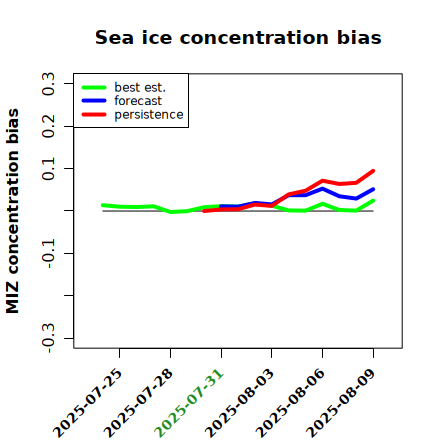 Sea ice concentration bias

best est.
forecast
persistence

MIZ concentration bias

0.3
0.2
0.1
-0.1
-0.3

2025-07-25
2025-07-28
2025-07-31
2025-08-03
2025-08-06
2025-08-09